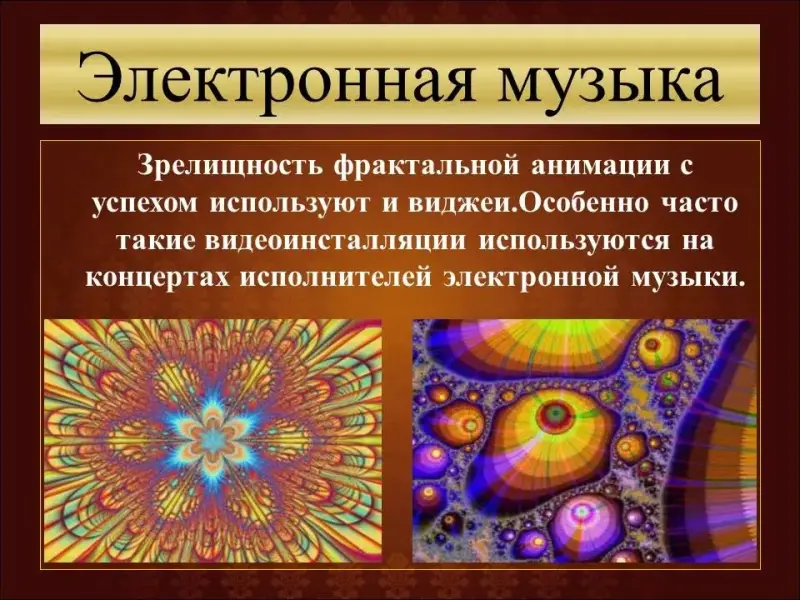 Электронная музыка

Зрелищность фрактальной анимации с успехом используют и виджеи.Особенно часто такие видеоинсталляции используются на концертах исполнителей электронной музыки.